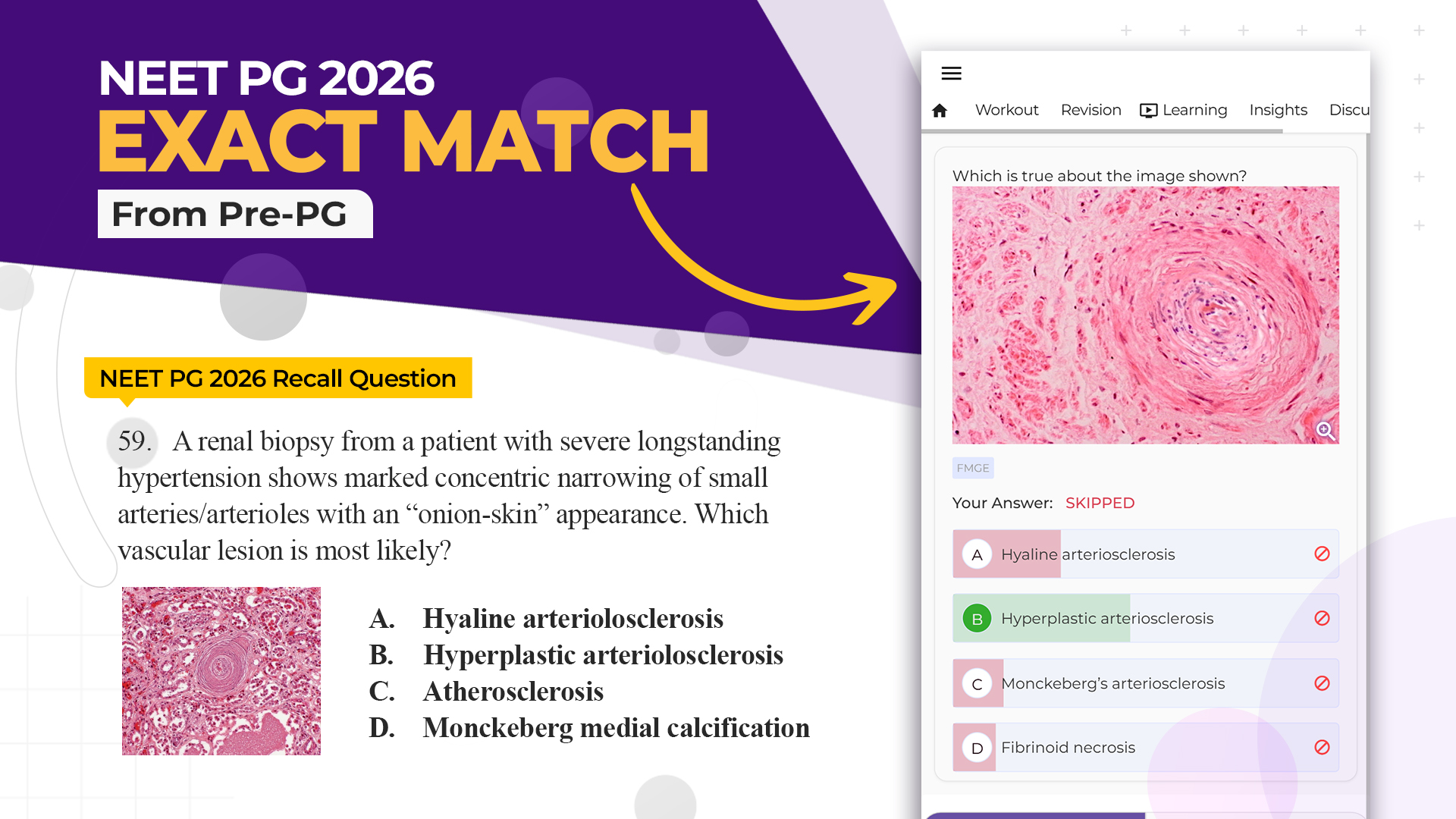 NEET PG 2026
EXACT MATCH
From Pre-PG

NEET PG 2026 Recall Question

59. A renal biopsy from a patient with severe longstanding hypertension shows marked concentric narrowing of small arteries/arterioles with an “onion-skin” appearance. Which vascular lesion is most likely?

A. Hyaline arteriolosclerosis
B. Hyperplastic arteriolosclerosis
C. Atherosclerosis
D. Monckeberg medial calcification

Workout Revision Learning Insights Discu

Which is true about the image shown?

FMGE

Your Answer: SKIPPED

A Hyaline arteriosclerosis
B Hyperplastic arteriosclerosis
C Monckeberg’s arteriosclerosis
D Fibrinoid necrosis